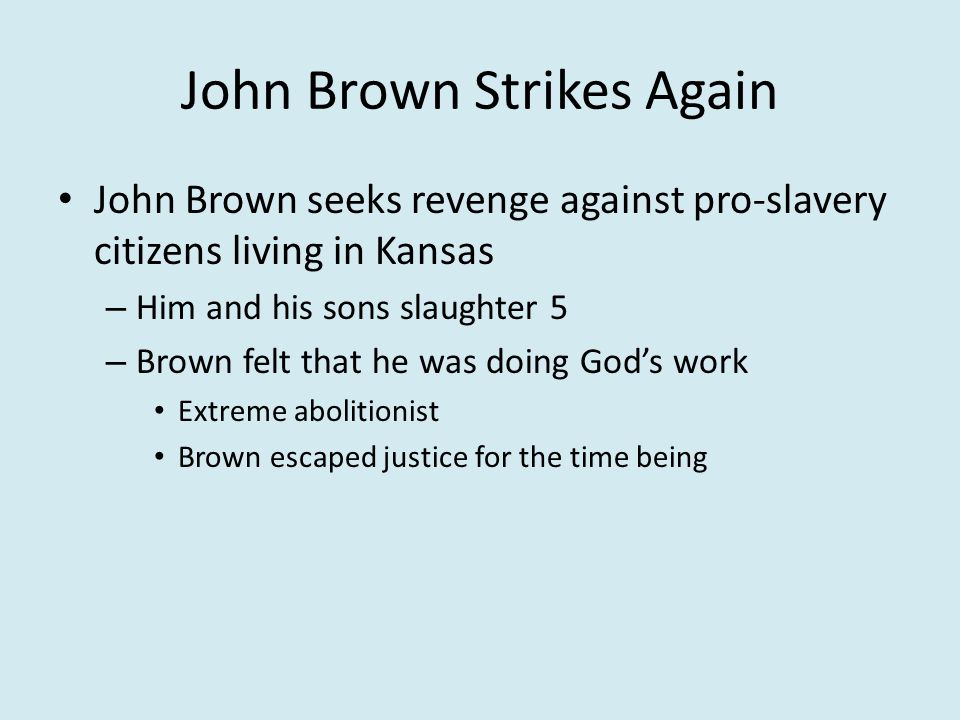 John Brown Strikes Again

• John Brown seeks revenge against pro-slavery citizens living in Kansas
– Him and his sons slaughter 5
– Brown felt that he was doing God's work
• Extreme abolitionist
• Brown escaped justice for the time being